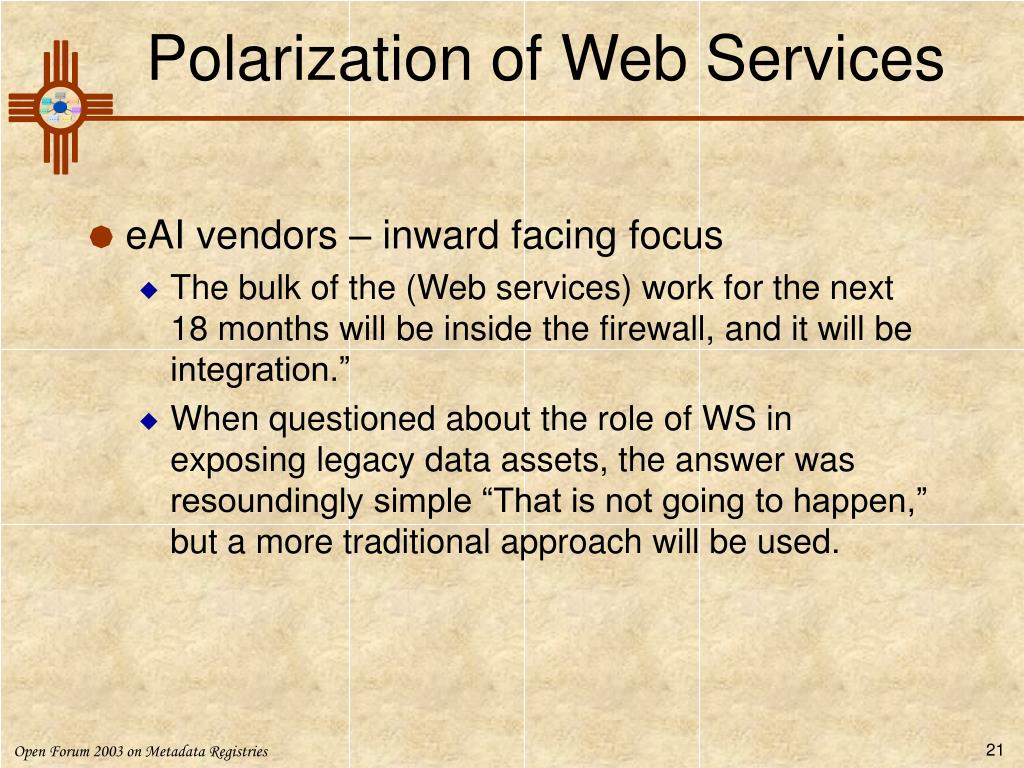 Polarization of Web Services

eAI vendors – inward facing focus

The bulk of the (Web services) work for the next 18 months will be inside the firewall, and it will be integration.”

When questioned about the role of WS in exposing legacy data assets, the answer was resoundingly simple “That is not going to happen,” but a more traditional approach will be used.

Open Forum 2003 on Metadata Registries

21